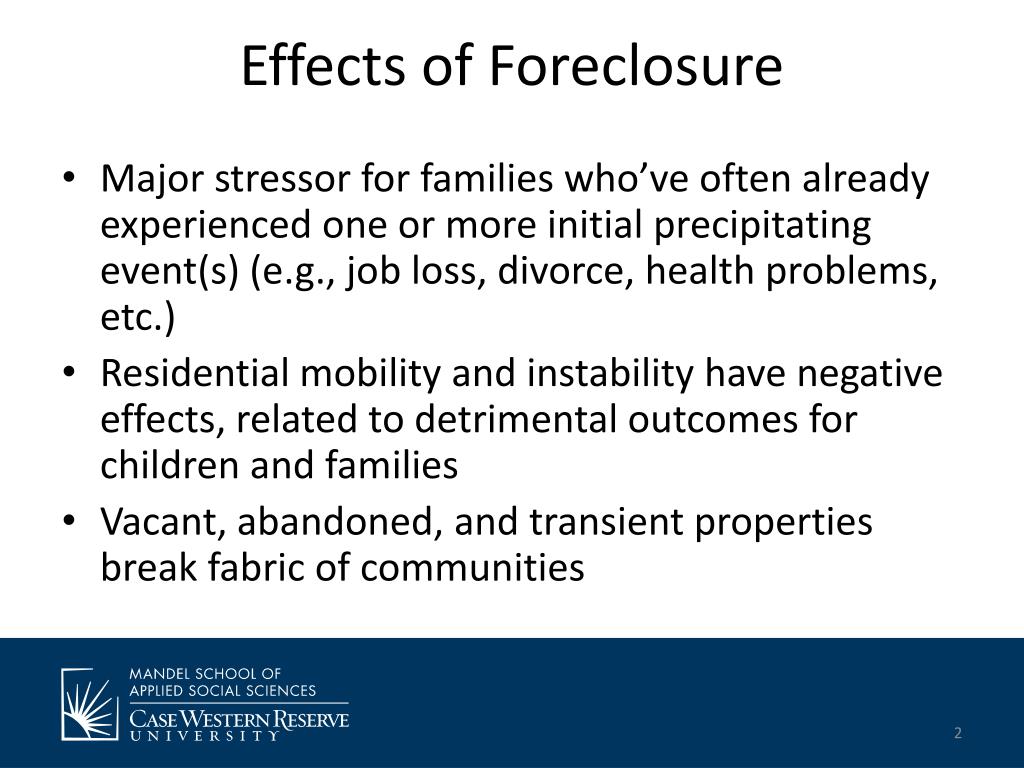 Effects of Foreclosure

• Major stressor for families who've often already experienced one or more initial precipitating event(s) (e.g., job loss, divorce, health problems, etc.)
• Residential mobility and instability have negative effects, related to detrimental outcomes for children and families
• Vacant, abandoned, and transient properties break fabric of communities

MANDEL SCHOOL OF
APPLIED SOCIAL SCIENCES
CASE WESTERN RESERVE
UNIVERSITY

2